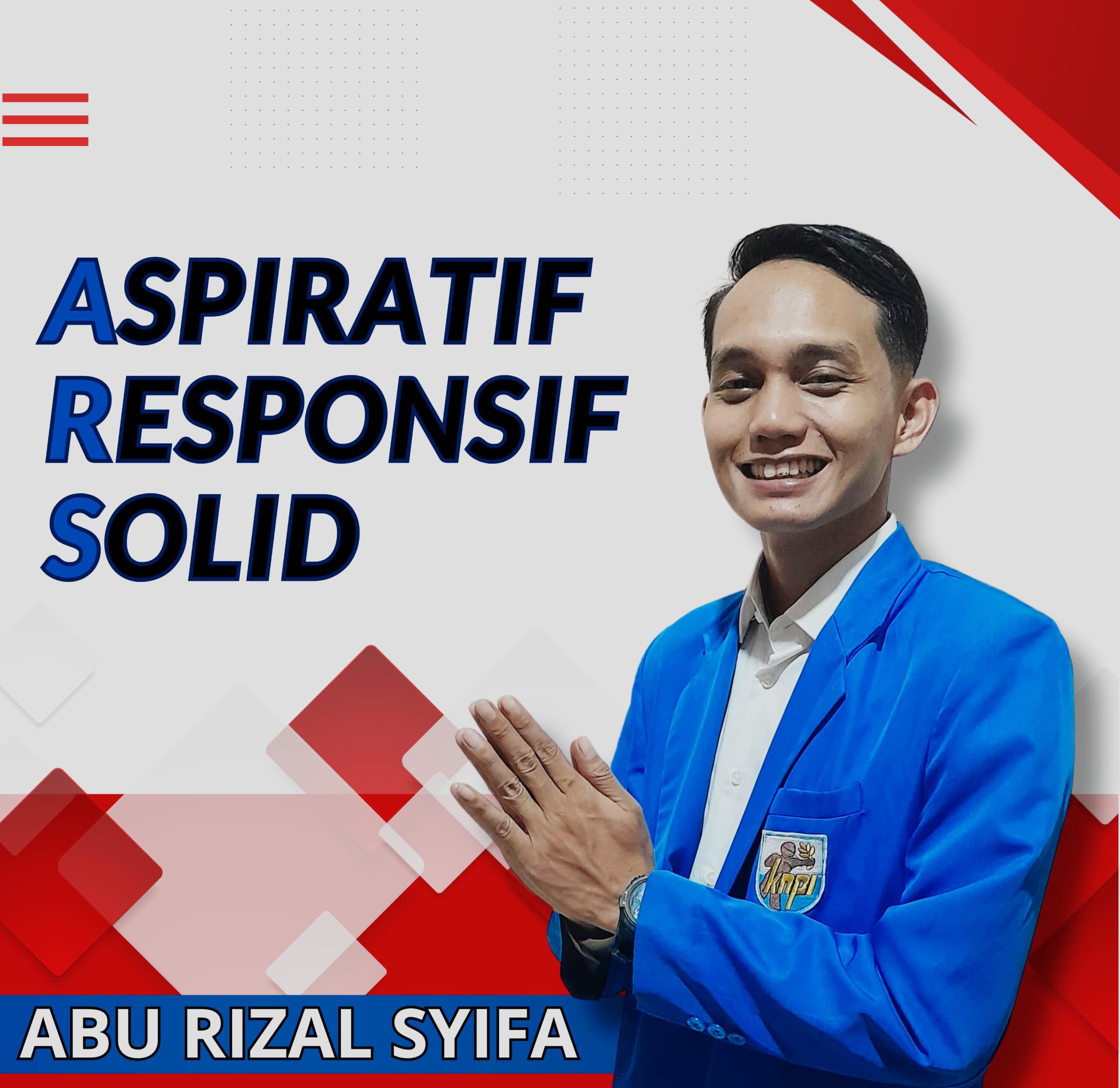 ASPIRATIF
RESPONSIF
SOLID

knpi

ABU RIZAL SYIFA